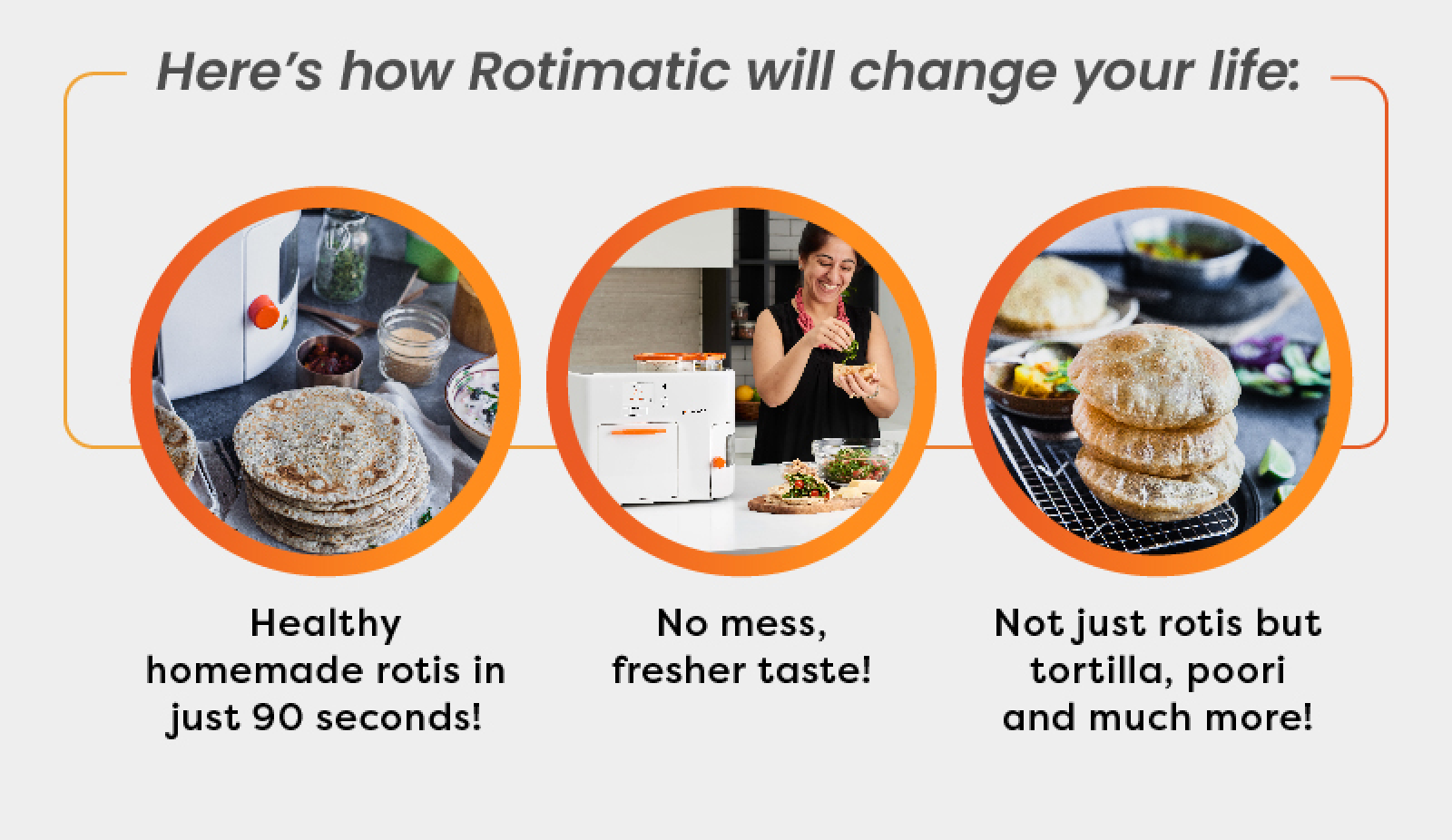 Here's how Rotimatic will change your life:

Healthy homemade rotis in just 90 seconds!

No mess, fresher taste!

Not just rotis but tortilla, poori and much more!